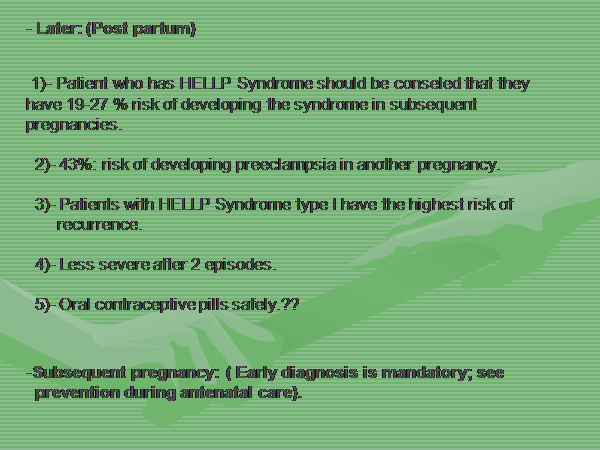 - Later: (Post partum)

1)- Patient who has HELLP Syndrome should be conseled that they have 19-27 % risk of developing the syndrome in subsequent pregnancies.

2)- 43%: risk of developing preeclampsia in another pregnancy.

3)- Patients with HELLP Syndrome type I have the highest risk of recurrence.

4)- Less severe after 2 episodes.

5)- Oral contraceptive pills safely.??

-Subsequent pregnancy: ( Early diagnosis is mandatory; see prevention during antenatal care).